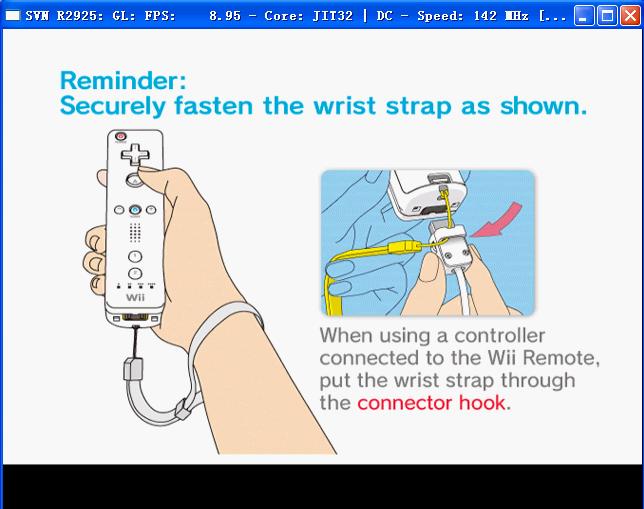 SVN R2925: GL: FPS: 8.95 - Core: JIT32 | DC - Speed: 142 MHz [...

Reminder:
Securely fasten the wrist strap as shown.

Wii

When using a controller connected to the Wii Remote, put the wrist strap through the connector hook.